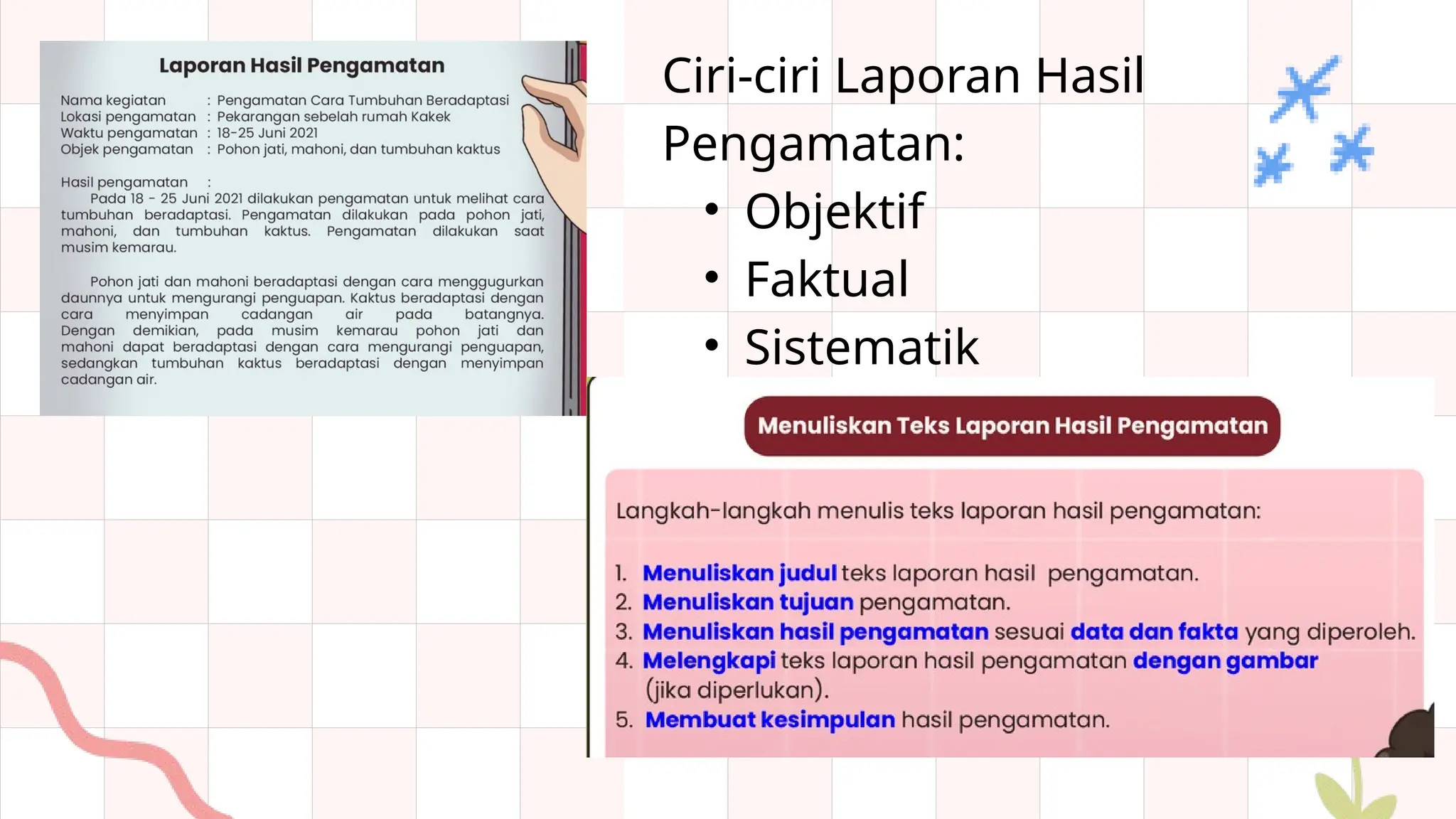 Laporan Hasil Pengamatan

Nama kegiatan : Pengamatan Cara Tumbuhan Beradaptasi
Lokasi pengamatan : Pekarangan sebelah rumah Kakek
Waktu pengamatan : 18-25 Juni 2021
Objek pengamatan : Pohon jati, mahoni, dan tumbuhan kaktus

Hasil pengamatan :
Pada 18 - 25 Juni 2021 dilakukan pengamatan untuk melihat cara tumbuhan beradaptasi. Pengamatan dilakukan pada pohon jati, mahoni, dan tumbuhan kaktus. Pengamatan dilakukan saat musim kemarau.

Pohon jati dan mahoni beradaptasi dengan cara menggugurkan daunnya untuk mengurangi penguapan. Kaktus beradaptasi dengan cara menyimpan cadangan air pada batangnya. Dengan demikian, pada musim kemarau pohon jati dan mahoni dapat beradaptasi dengan cara mengurangi penguapan, sedangkan tumbuhan kaktus beradaptasi dengan menyimpan cadangan air.

Ciri-ciri Laporan Hasil Pengamatan:
• Objektif
• Faktual
• Sistematik

Menuliskan Teks Laporan Hasil Pengamatan

Langkah-langkah menulis teks laporan hasil pengamatan:

1. Menuliskan judul teks laporan hasil pengamatan.
2. Menuliskan tujuan pengamatan.
3. Menuliskan hasil pengamatan sesuai data dan fakta yang diperoleh.
4. Melengkapi teks laporan hasil pengamatan dengan gambar (jika diperlukan).
5. Membuat kesimpulan hasil pengamatan.